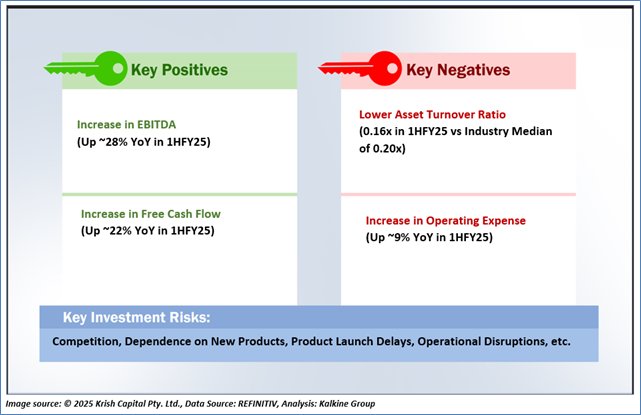 Key Positives

Increase in EBITDA
(Up ~28% YoY in 1HFY25)

Increase in Free Cash Flow
(Up ~22% YoY in 1HFY25)

Key Negatives

Lower Asset Turnover Ratio
(0.16x in 1HFY25 vs Industry Median of 0.20x)

Increase in Operating Expense
(Up ~9% YoY in 1HFY25)

Key Investment Risks:

Competition, Dependence on New Products, Product Launch Delays, Operational Disruptions, etc.

Image source: © 2025 Krish Capital Pty. Ltd., Data Source: REFINITIV, Analysis: Kalkine Group